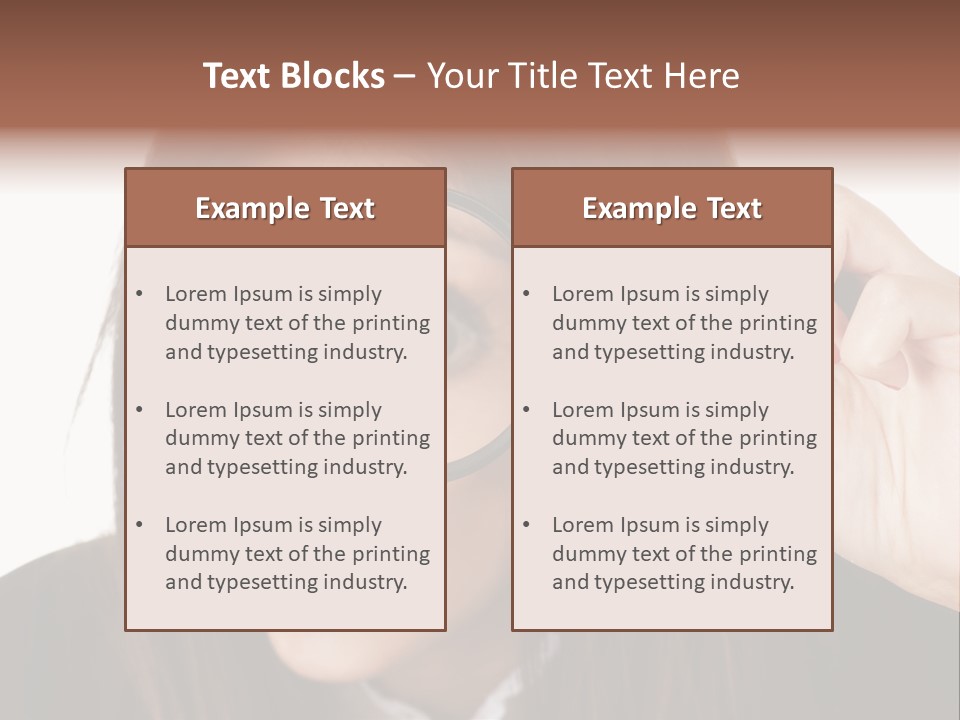 Text Blocks – Your Title Text Here

Example Text

• Lorem Ipsum is simply dummy text of the printing and typesetting industry.

• Lorem Ipsum is simply dummy text of the printing and typesetting industry.

• Lorem Ipsum is simply dummy text of the printing and typesetting industry.

Example Text

• Lorem Ipsum is simply dummy text of the printing and typesetting industry.

• Lorem Ipsum is simply dummy text of the printing and typesetting industry.

• Lorem Ipsum is simply dummy text of the printing and typesetting industry.